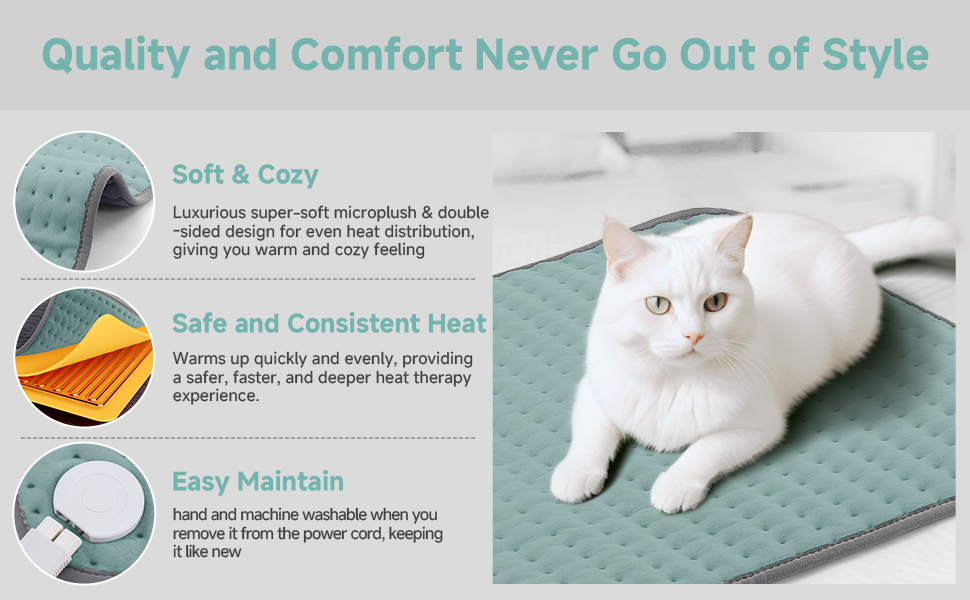 Quality and Comfort Never Go Out of Style

Soft & Cozy

Luxurious super-soft microplush & double -sided design for even heat distribution, giving you warm and cozy feeling

Safe and Consistent Heat

Warms up quickly and evenly, providing a safer, faster, and deeper heat therapy experience.

Easy Maintain

hand and machine washable when you remove it from the power cord, keeping it like new